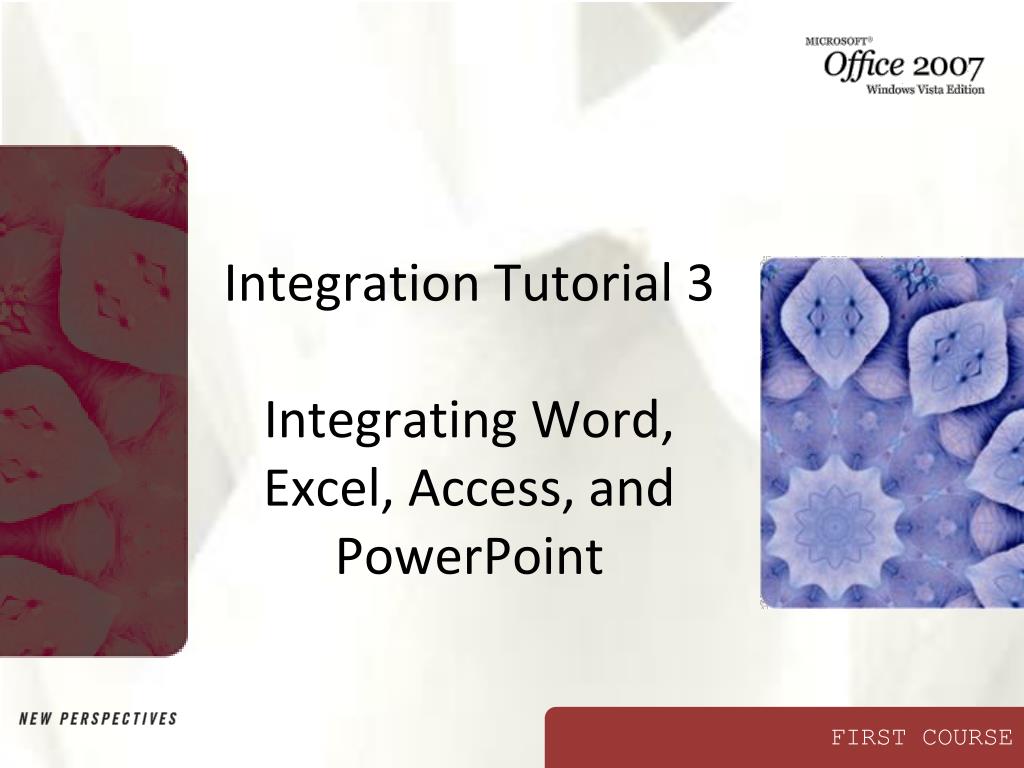 MICROSOFT®
Office 2007
Windows Vista Edition

Integration Tutorial 3

Integrating Word, Excel, Access, and PowerPoint

NEW PERSPECTIVES

FIRST COURSE